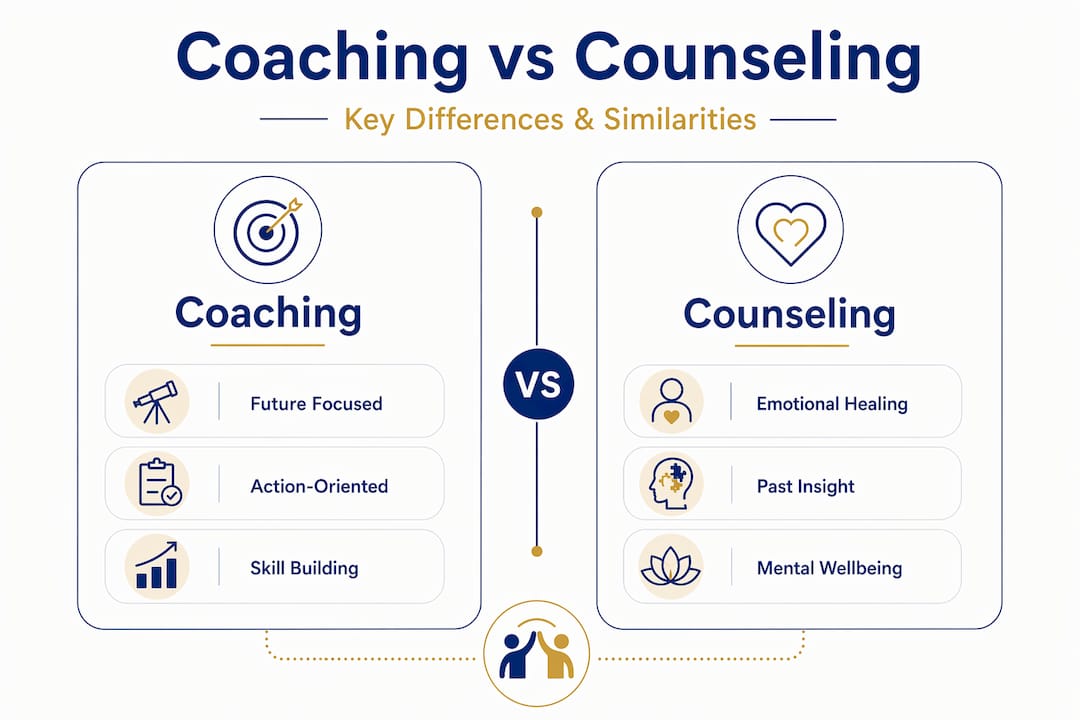 Coaching vs Counseling

Key Differences & Similarities

Coaching

Future Focused

Action-Oriented

Skill Building

VS

Counseling

Emotional Healing

Past Insight

Mental Wellbeing